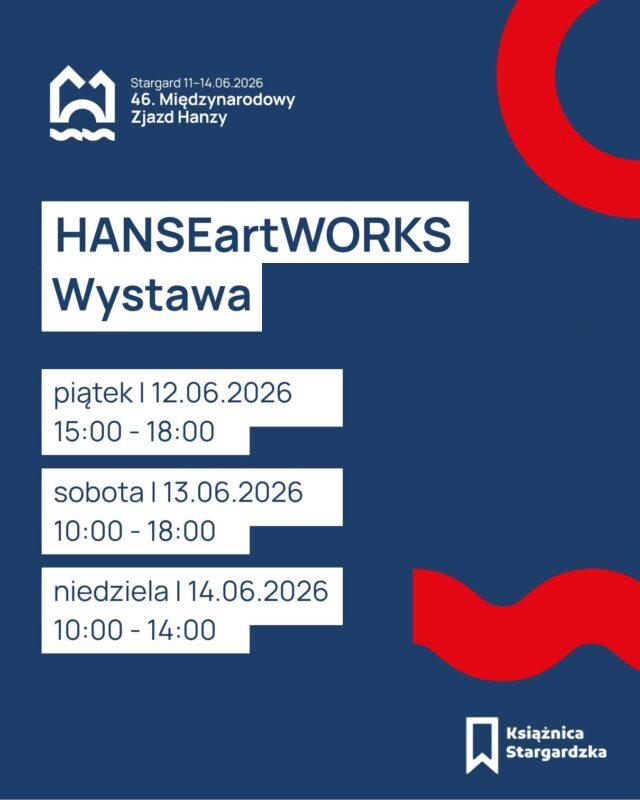 Stargard 11–14.06.2026
46. Międzynarodowy
Zjazd Hanzy

HANSEartWORKS
Wystawa

piątek | 12.06.2026
15:00 - 18:00

sobota | 13.06.2026
10:00 - 18:00

niedziela | 14.06.2026
10:00 - 14:00

Książnica
Stargardzka